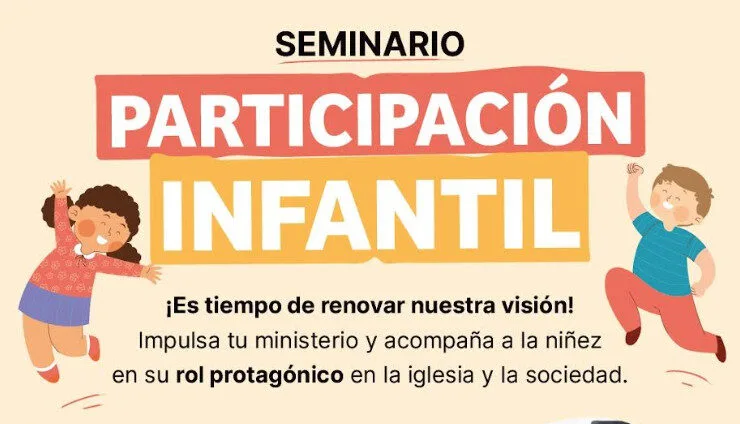 SEMINARIO
PARTICIPACIÓN
INFANTIL

¡Es tiempo de renovar nuestra visión!
Impulsa tu ministerio y acompaña a la niñez en su rol protagónico en la iglesia y la sociedad.